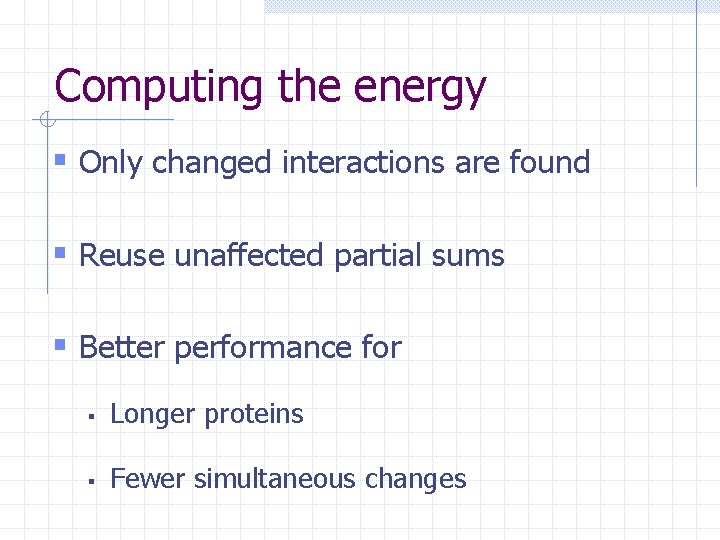 Computing the energy

Only changed interactions are found

Reuse unaffected partial sums

Better performance for

Longer proteins

Fewer simultaneous changes